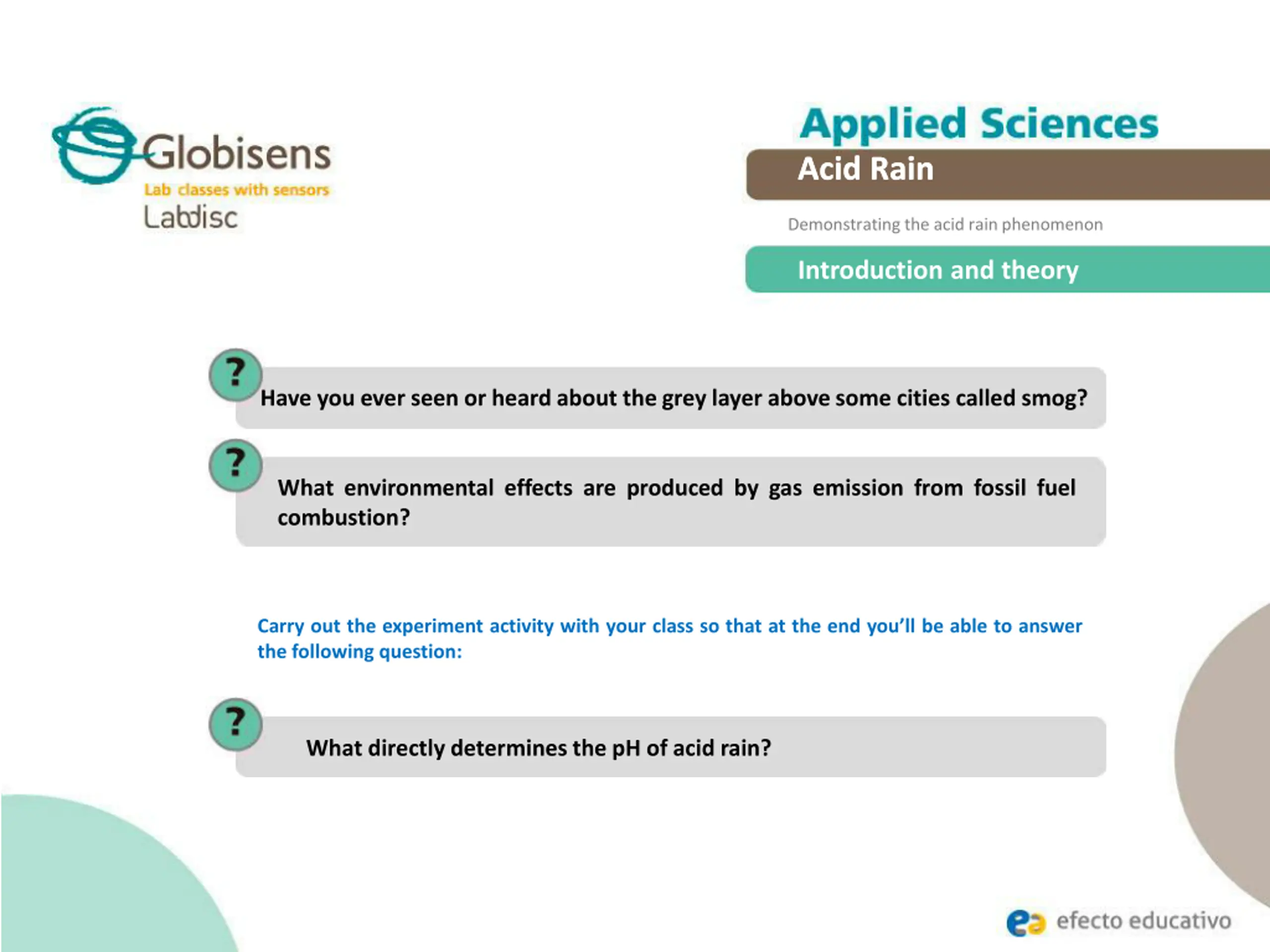 Globisens
Lab classes with sensors
Labdisc

Applied Sciences
Acid Rain
Demonstrating the acid rain phenomenon
Introduction and theory

?
Have you ever seen or heard about the grey layer above some cities called smog?

?
What environmental effects are produced by gas emission from fossil fuel combustion?

Carry out the experiment activity with your class so that at the end you'll be able to answer the following question:

?
What directly determines the pH of acid rain?

ea efecto educativo